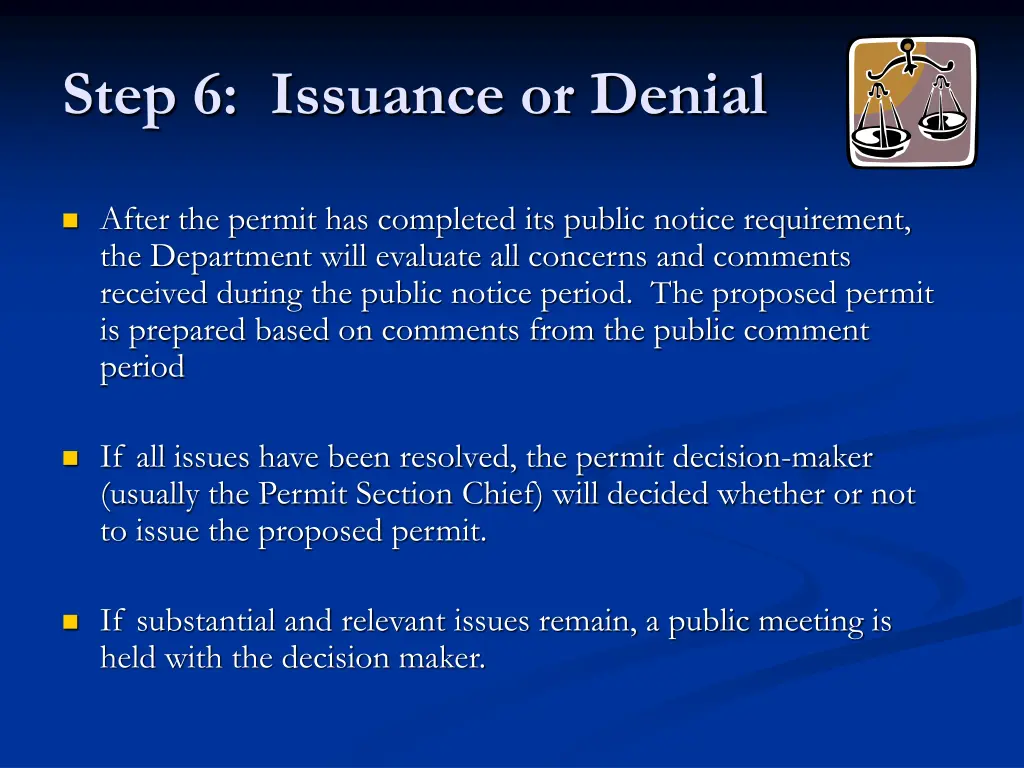 Step 6: Issuance or Denial

- After the permit has completed its public notice requirement, the Department will evaluate all concerns and comments received during the public notice period. The proposed permit is prepared based on comments from the public comment period

- If all issues have been resolved, the permit decision-maker (usually the Permit Section Chief) will decided whether or not to issue the proposed permit.

- If substantial and relevant issues remain, a public meeting is held with the decision maker.